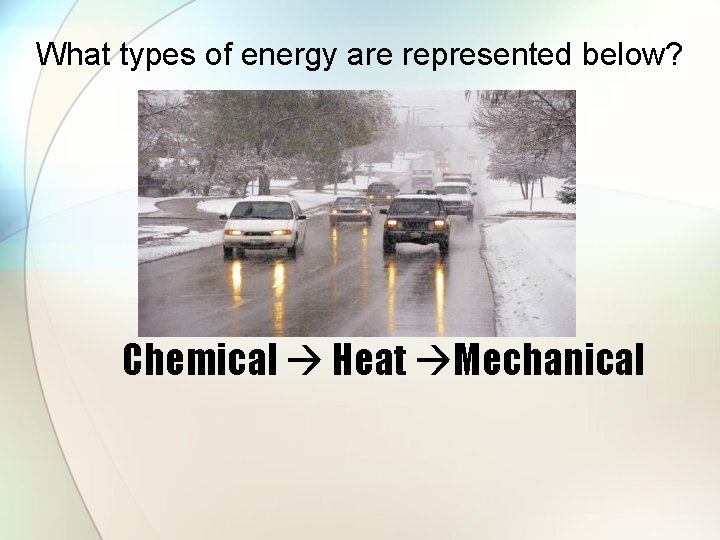 What types of energy are represented below?

Chemical → Heat →Mechanical